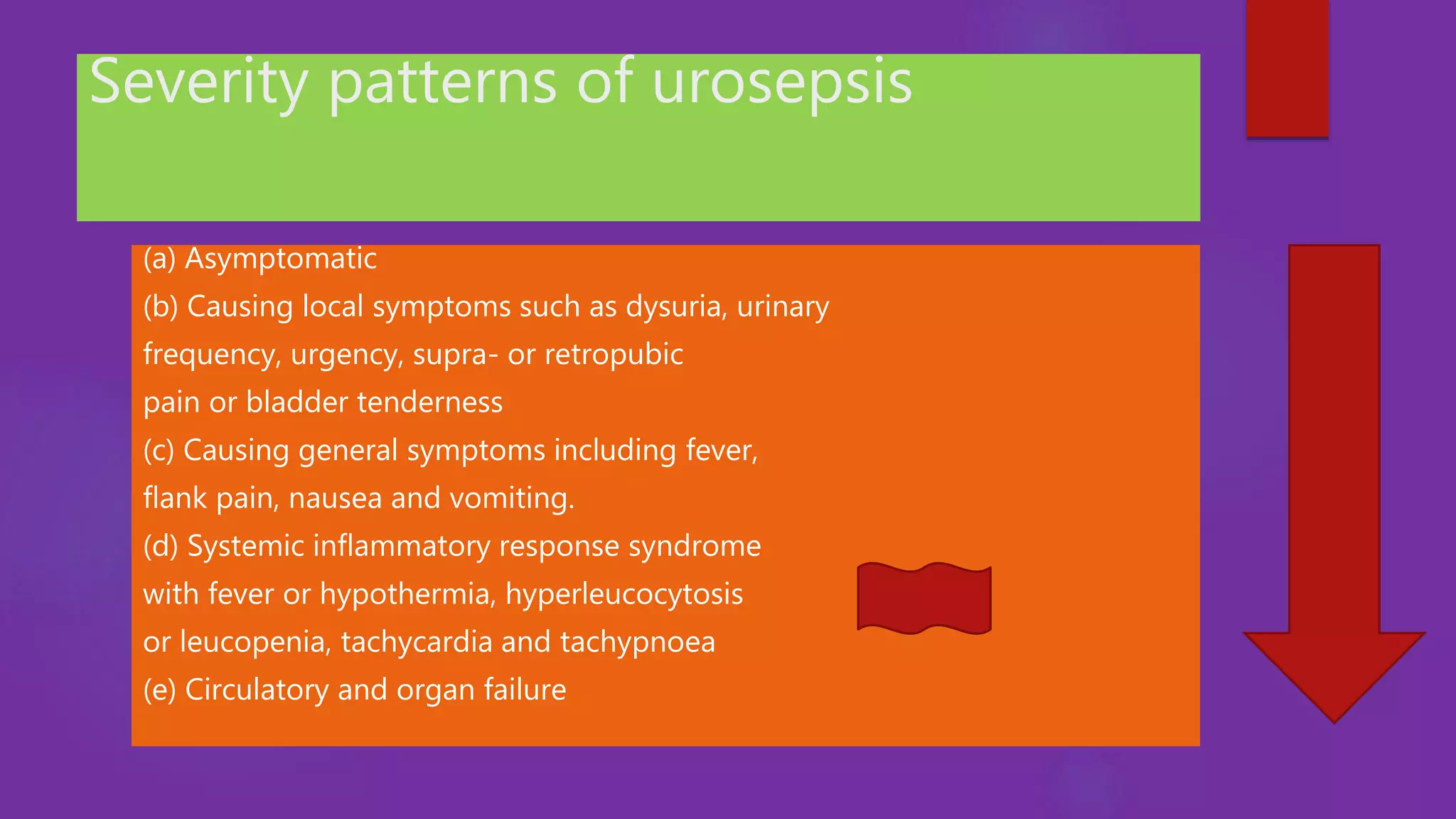 Severity patterns of urosepsis

(a) Asymptomatic
(b) Causing local symptoms such as dysuria, urinary frequency, urgency, supra- or retropubic pain or bladder tenderness
(c) Causing general symptoms including fever, flank pain, nausea and vomiting.
(d) Systemic inflammatory response syndrome with fever or hypothermia, hyperleucocytosis or leucopenia, tachycardia and tachypnoea
(e) Circulatory and organ failure